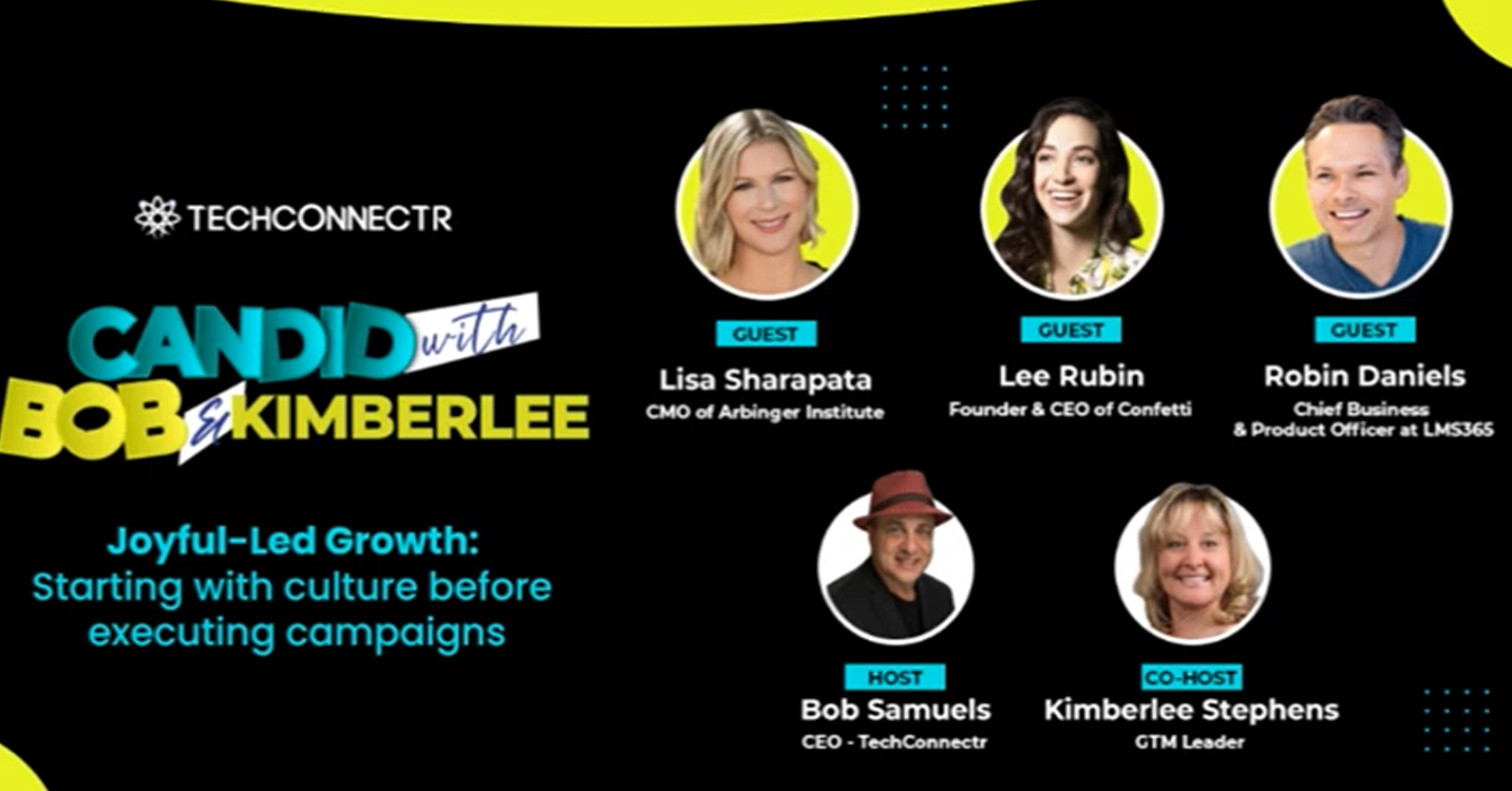 TECHCONNECTR

CANDID with BOB & KIMBERLEE

Joyful-Led Growth: Starting with culture before executing campaigns

GUEST
Lisa Sharapata
CMO of Arbinger Institute

GUEST
Lee Rubin
Founder & CEO of Confetti

GUEST
Robin Daniels
Chief Business & Product Officer at LMS365

HOST
Bob Samuels
CEO - TechConnectr

CO-HOST
Kimberlee Stephens
GTM Leader